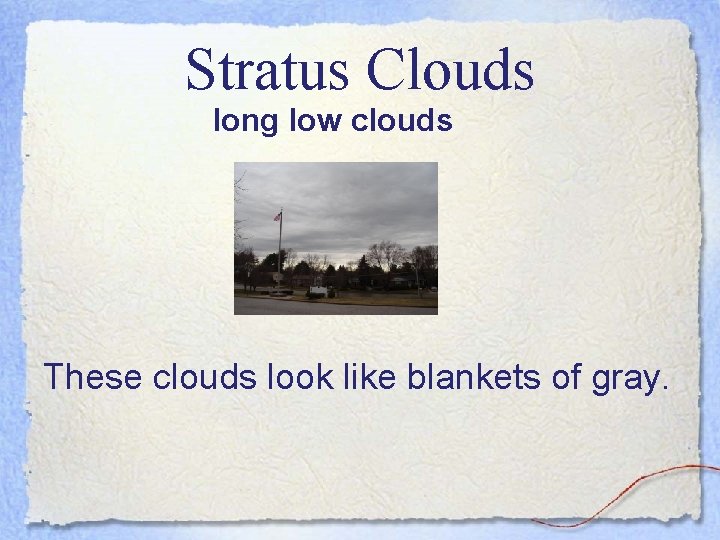 Stratus Clouds
long low clouds

These clouds look like blankets of gray.